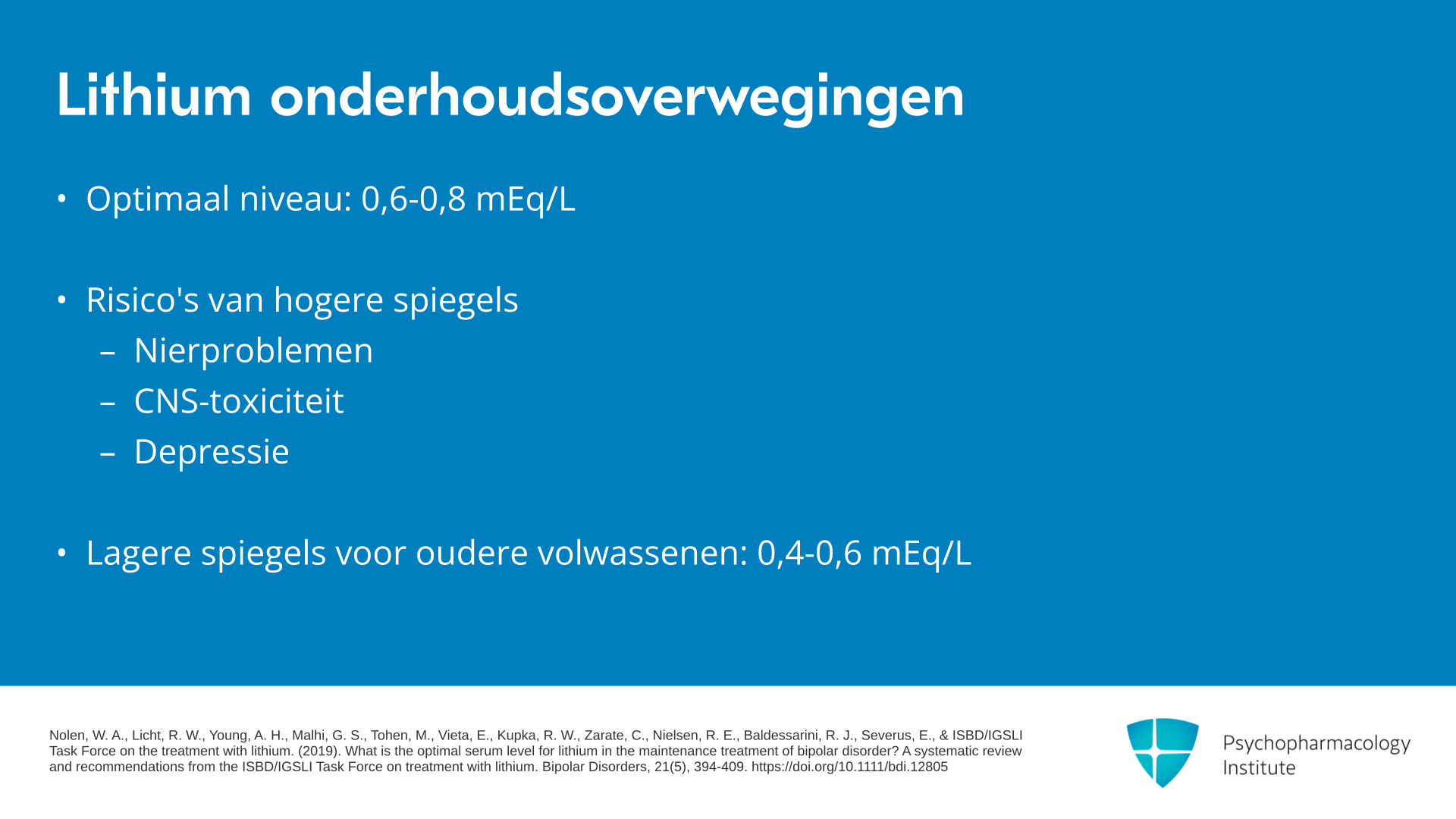 Lithium onderhoudsoverwegingen

• Optimaal niveau: 0,6-0,8 mEq/L

• Risico's van hogere spiegels
– Nierproblemen
– CNS-toxiciteit
– Depressie

• Lagere spiegels voor oudere volwassenen: 0,4-0,6 mEq/L

Nolen, W. A., Licht, R. W., Young, A. H., Malhi, G. S., Tohen, M., Vieta, E., Kupka, R. W., Zarate, C., Nielsen, R. E., Baldessarini, R. J., Severus, E., & ISBD/IGSLI Task Force on the treatment with lithium. (2019). What is the optimal serum level for lithium in the maintenance treatment of bipolar disorder? A systematic review and recommendations from the ISBD/IGSLI Task Force on treatment with lithium. Bipolar Disorders, 21(5), 394-409. https://doi.org/10.1111/bdi.12805

Psychopharmacology Institute